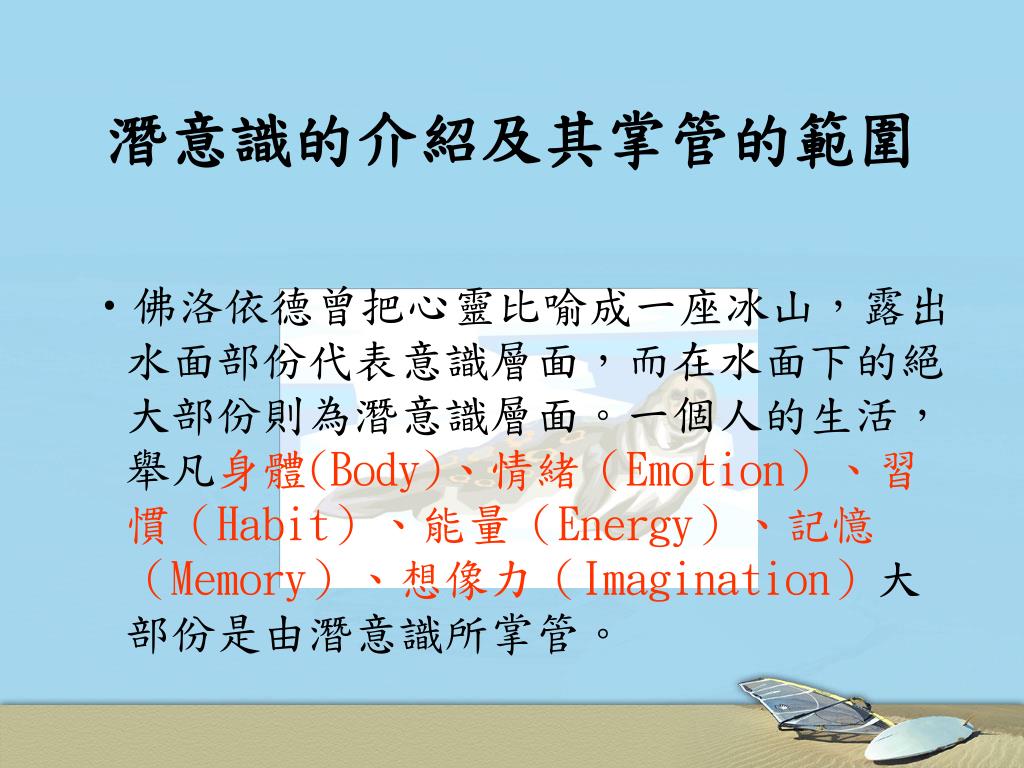 潛意識的介紹及其掌管的範圍

• 佛洛依德曾把心靈比喻成一座冰山，露出水面部份代表意識層面，而在水面下的絕大部份則為潛意識層面。一個人的生活，舉凡身體(Body)、情緒（Emotion）、習慣（Habit）、能量（Energy）、記憶（Memory）、想像力（Imagination）大部份是由潛意識所掌管。